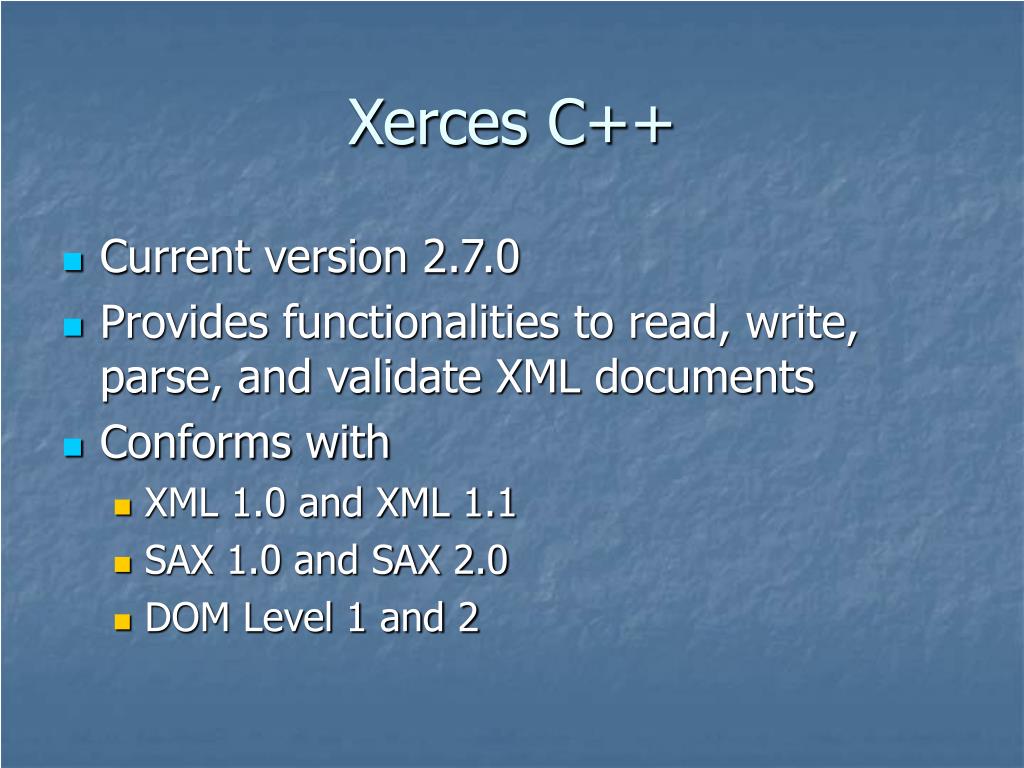 Xerces C++

- Current version 2.7.0
- Provides functionalities to read, write, parse, and validate XML documents
- Conforms with
  - XML 1.0 and XML 1.1
  - SAX 1.0 and SAX 2.0
  - DOM Level 1 and 2